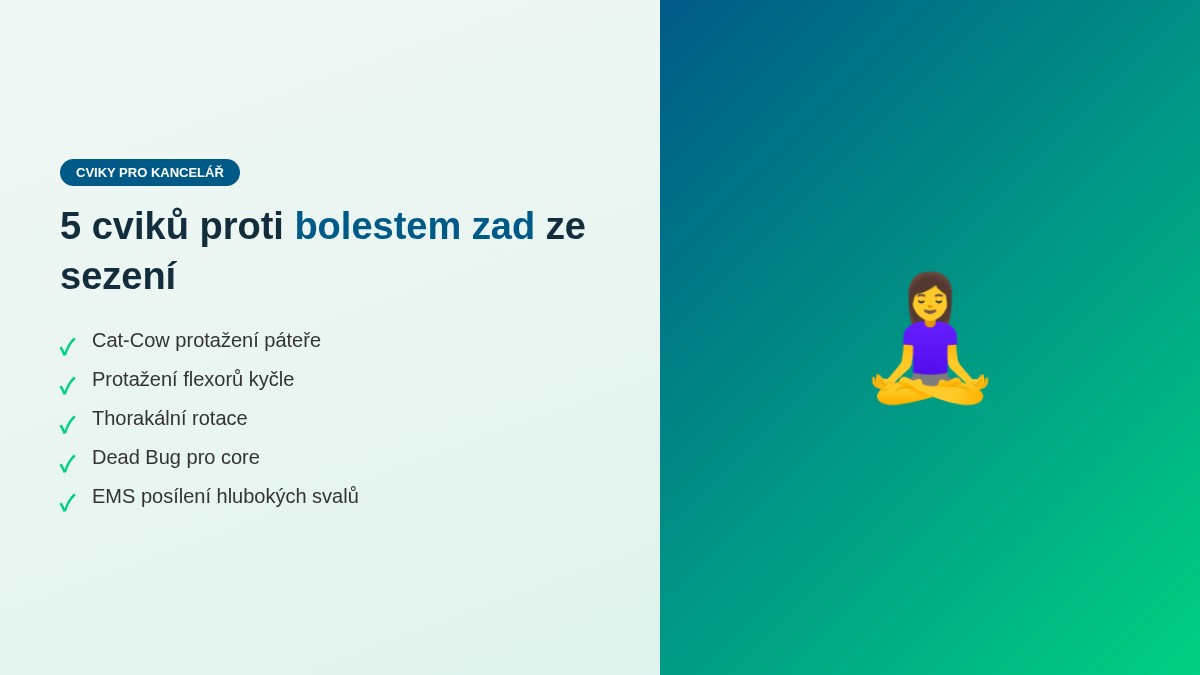 CVIKY PRO KANCELÁŘ

5 cviků proti bolestem zad ze sezení

✓ Cat-Cow protažení páteře
✓ Protažení flexorů kyčle
✓ Thorakální rotace
✓ Dead Bug pro core
✓ EMS posílení hlubokých svalů